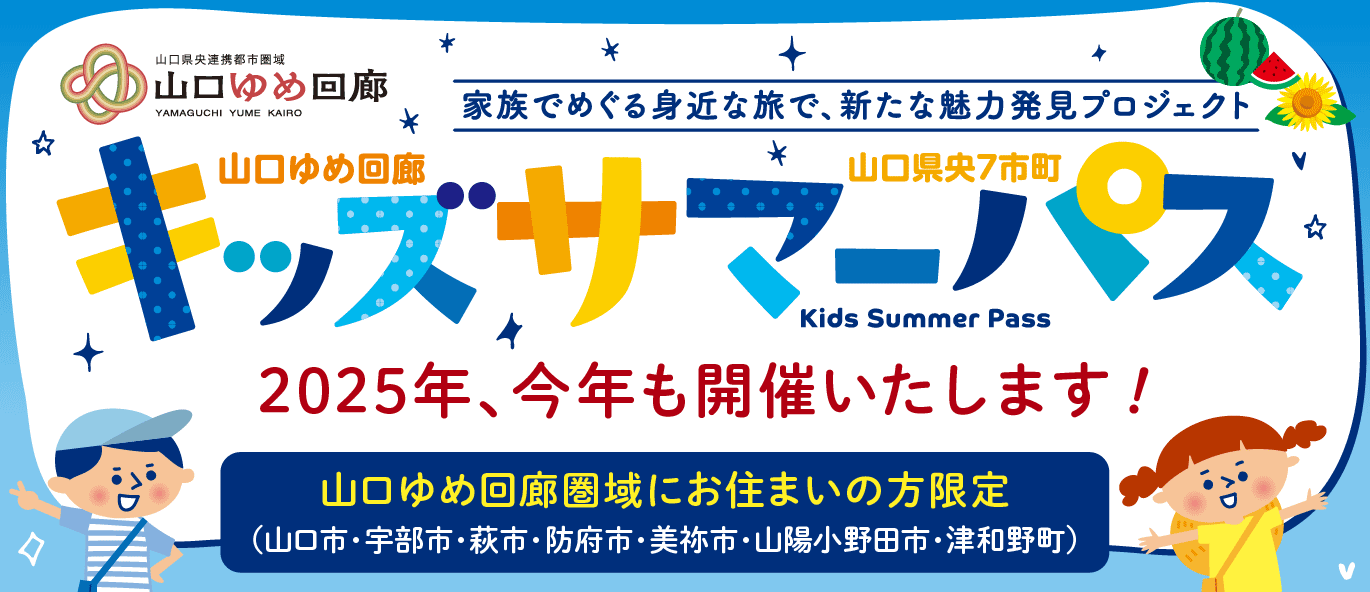 山口県央連携都市圏域
山口ゆめ回廊
YAMAGUCHI YUME KAIRO

家族でめぐる身近な旅で、新たな魅力発見プロジェクト

山口ゆめ回廊
山口県央7市町
キッズサマーパス
Kids Summer Pass

2025年、今年も開催いたします!

山口ゆめ回廊圏域にお住まいの方限定
(山口市・宇部市・萩市・防府市・美祢市・山陽小野田市・津和野町)